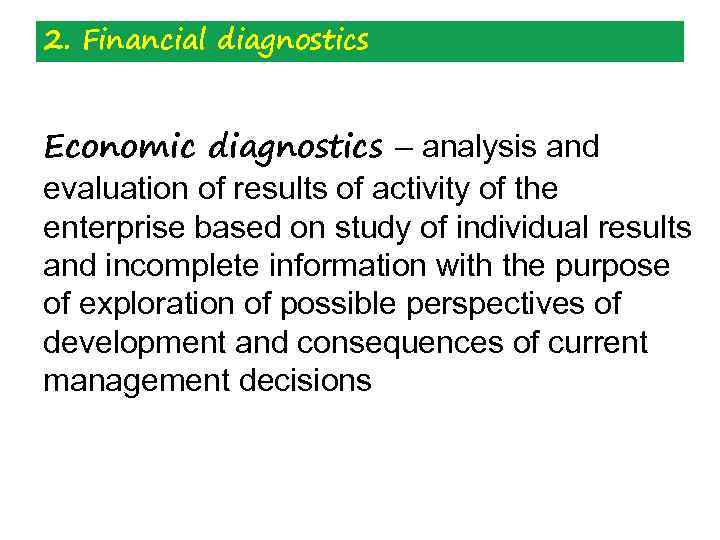 2. Financial diagnostics

Economic diagnostics – analysis and evaluation of results of activity of the enterprise based on study of individual results and incomplete information with the purpose of exploration of possible perspectives of development and consequences of current management decisions